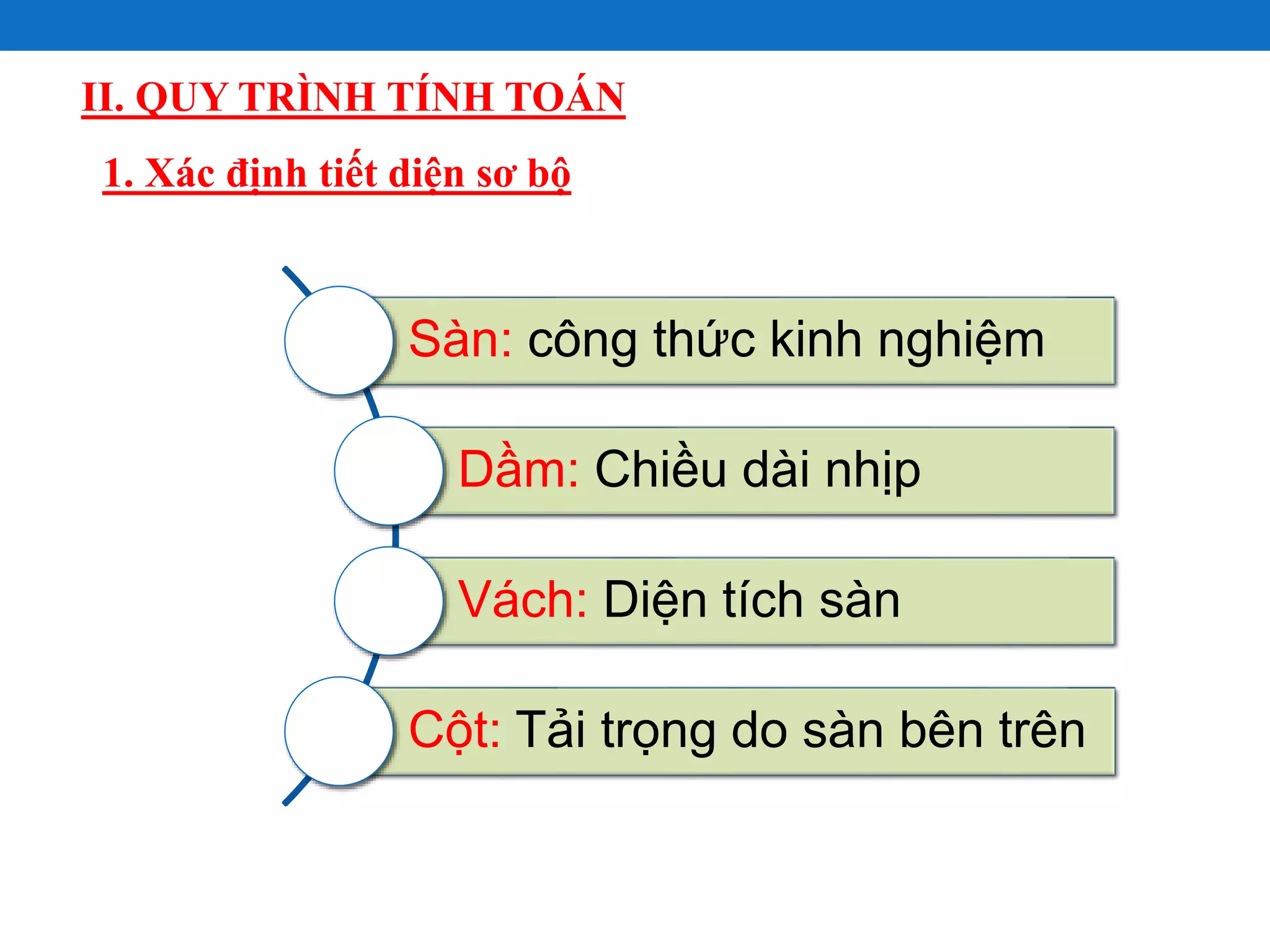 II. QUY TRÌNH TÍNH TOÁN

1. Xác định tiết diện sơ bộ

Sàn: công thức kinh nghiệm

Dầm: Chiều dài nhịp

Vách: Diện tích sàn

Cột: Tải trọng do sàn bên trên